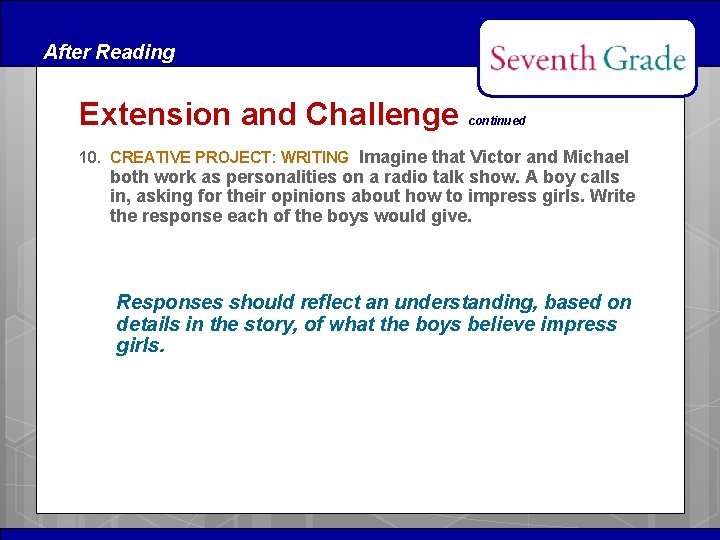 After Reading

Seventh Grade

Extension and Challenge continued

10. CREATIVE PROJECT: WRITING Imagine that Victor and Michael both work as personalities on a radio talk show. A boy calls in, asking for their opinions about how to impress girls. Write the response each of the boys would give.

Responses should reflect an understanding, based on details in the story, of what the boys believe impress girls.